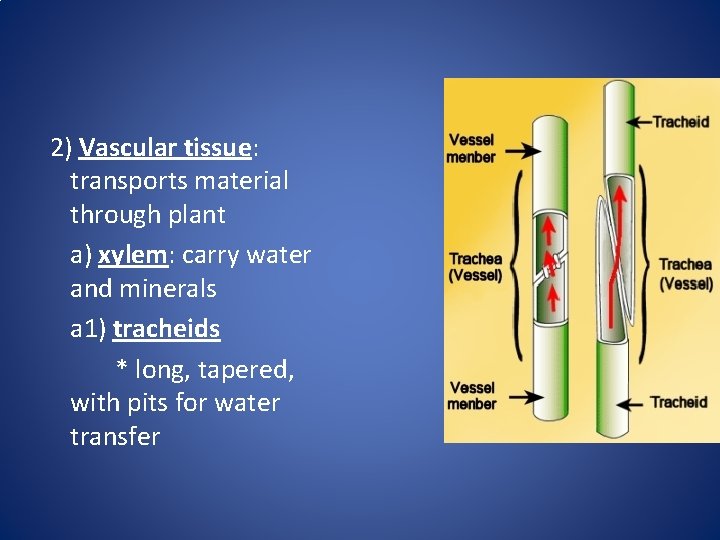 2) Vascular tissue: transports material through plant

a) xylem: carry water and minerals

a1) tracheids

* long, tapered, with pits for water transfer

Vessel menber

Trachea (Vessel)

Vessel menber

Tracheid

Trachea (Vessel)

Tracheid